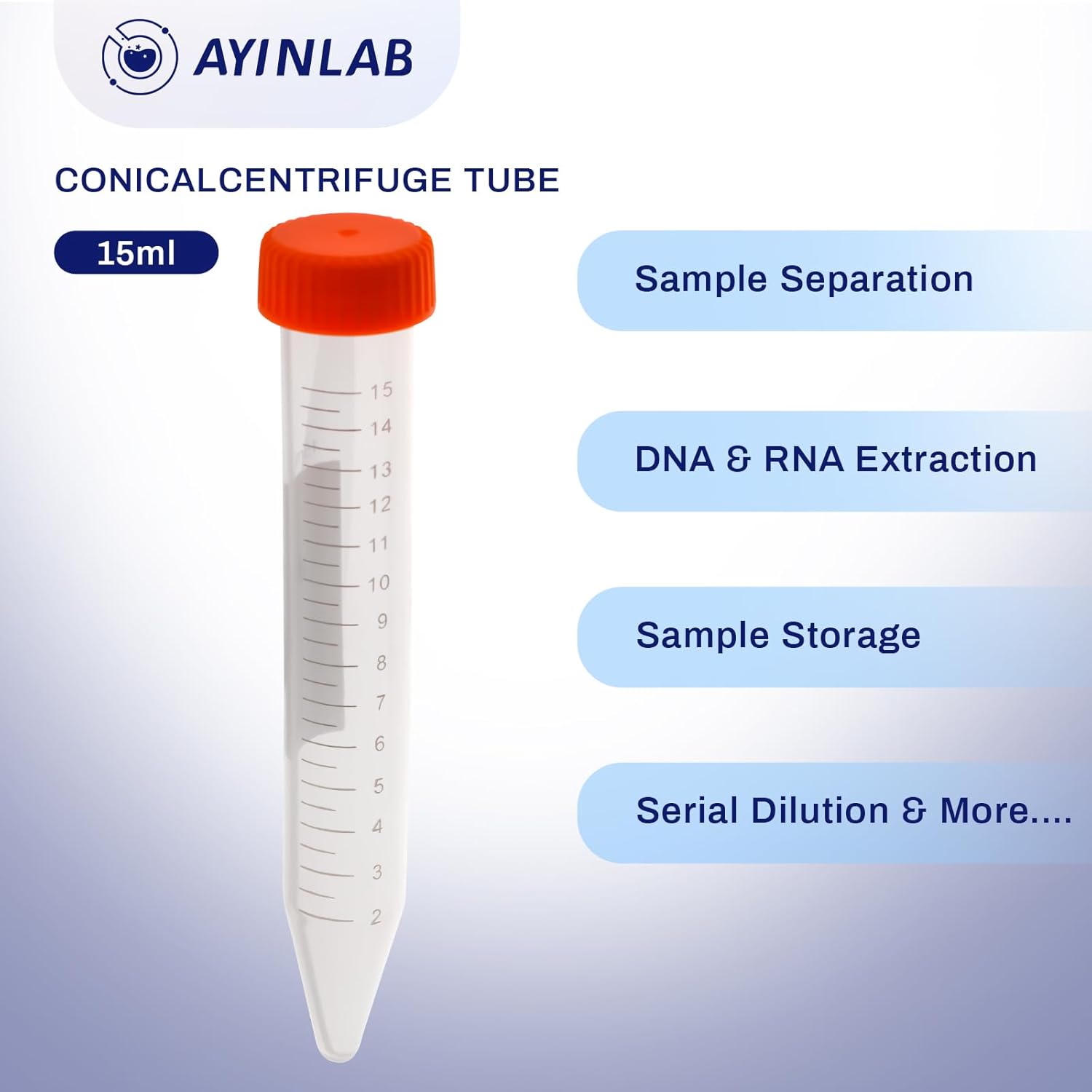 AYINLAB

CONICALCENTRIFUGE TUBE

15ml

15
14
13
12
11
10
9
8
7
6
5
4
3
2

Sample Separation

DNA & RNA Extraction

Sample Storage

Serial Dilution & More....